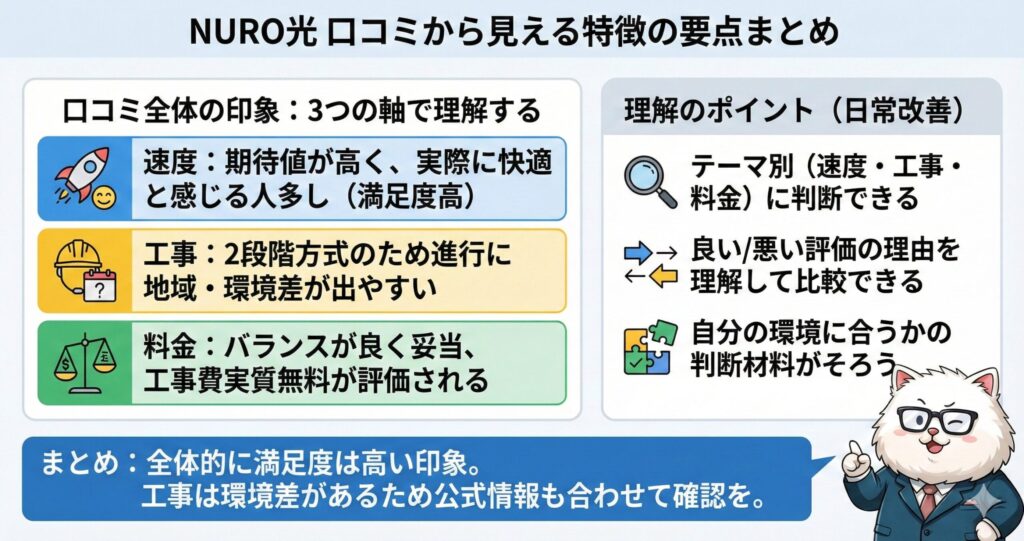 NURO光 口コミから見える特徴の要点まとめ

口コミ全体の印象：3つの軸で理解する

速度：期待値が高く、実際に快適と感じる人多し（満足度高）

工事：2段階方式のため進行に地域・環境差が出やすい

料金：バランスが良く妥当、工事費実質無料が評価される

理解のポイント（日常改善）

テーマ別（速度・工事・料金）に判断できる

良い/悪い評価の理由を理解して比較できる

自分の環境に合うかの判断材料がそろう

まとめ：全体的に満足度は高い印象。
工事は環境差があるため公式情報も合わせて確認を。